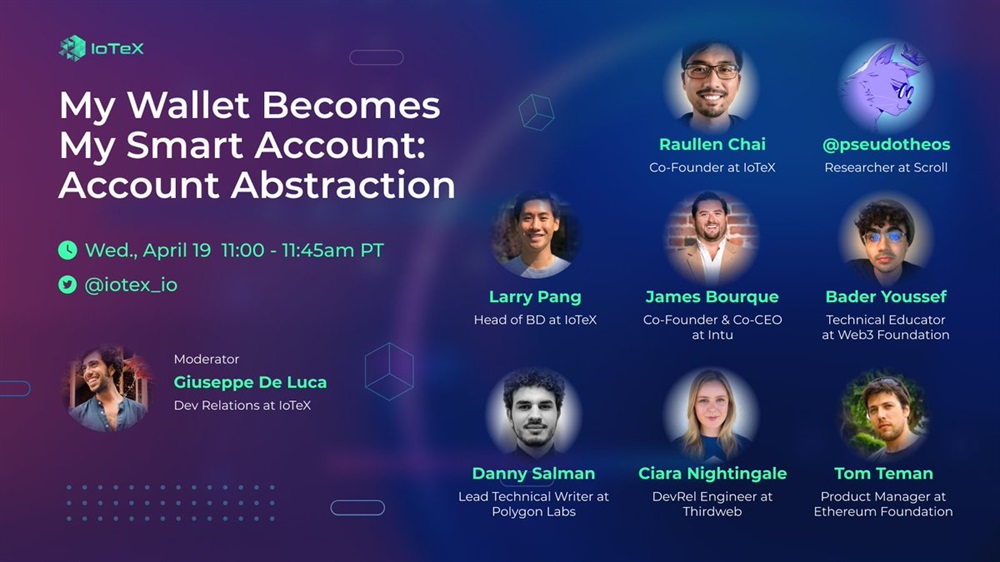 IoTeX

My Wallet Becomes My Smart Account: Account Abstraction

Wed., April 19 11:00 - 11:45am PT

@iotex_io

Moderator
Giuseppe De Luca
Dev Relations at IoTeX

Raullen Chai
Co-Founder at IoTeX

@pseudotheos
Researcher at Scroll

Larry Pang
Head of BD at IoTeX

James Bourque
Co-Founder & Co-CEO at Intu

Bader Youssef
Technical Educator at Web3 Foundation

Danny Salman
Lead Technical Writer at Polygon Labs

Ciara Nightingale
DevRel Engineer at Thirdweb

Tom Teman
Product Manager at Ethereum Foundation